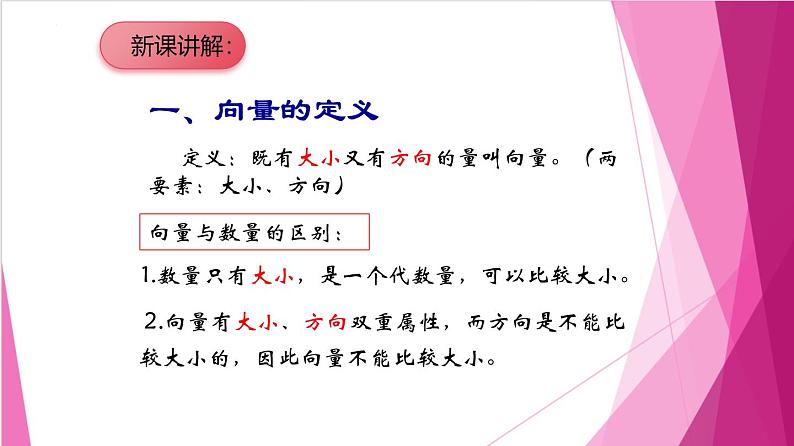 新课讲解:

一、向量的定义

定义：既有大小又有方向的量叫向量。（两要素：大小、方向）

向量与数量的区别：

1.数量只有大小，是一个代数量，可以比较大小。

2.向量有大小、方向双重属性，而方向是不能比较大小的，因此向量不能比较大小。